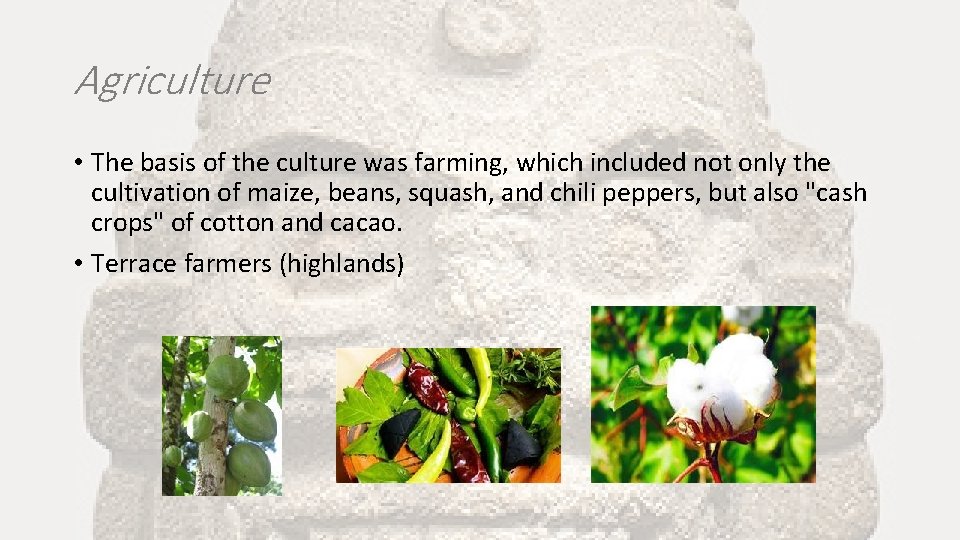 Agriculture

• The basis of the culture was farming, which included not only the cultivation of maize, beans, squash, and chili peppers, but also "cash crops" of cotton and cacao.

• Terrace farmers (highlands)